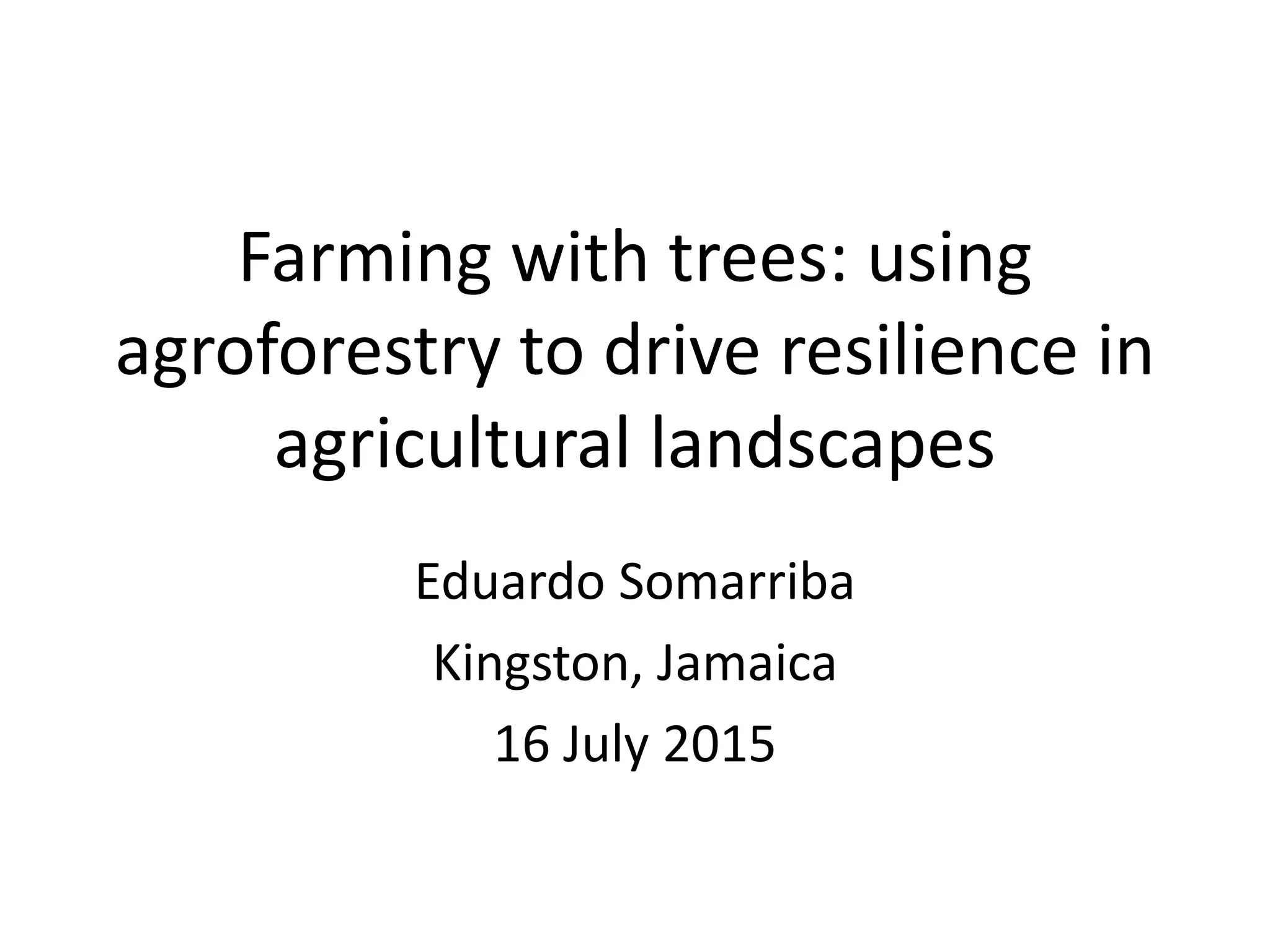 Farming with trees: using agroforestry to drive resilience in agricultural landscapes

Eduardo Somarriba

Kingston, Jamaica

16 July 2015